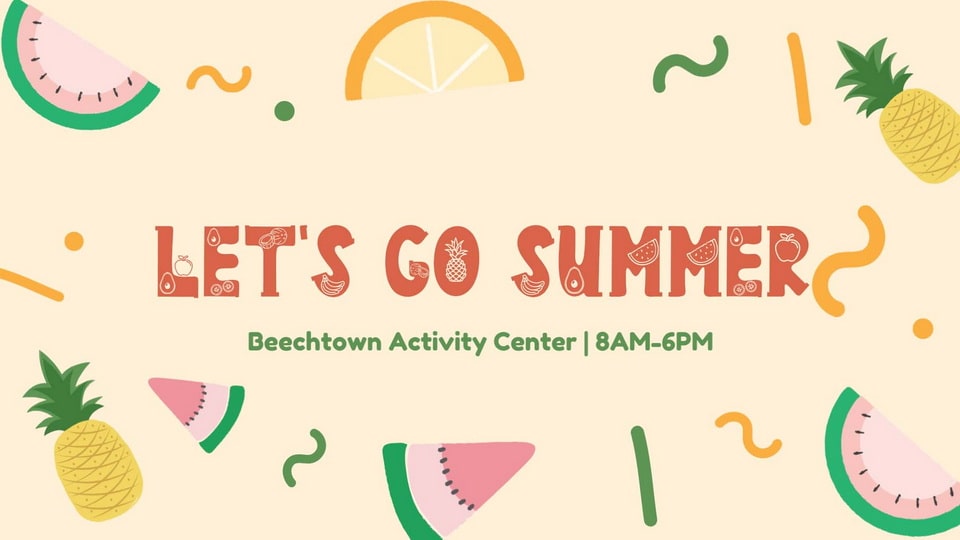 LET'S GO SUMMER

Beechtown Activity Center | 8AM-6PM